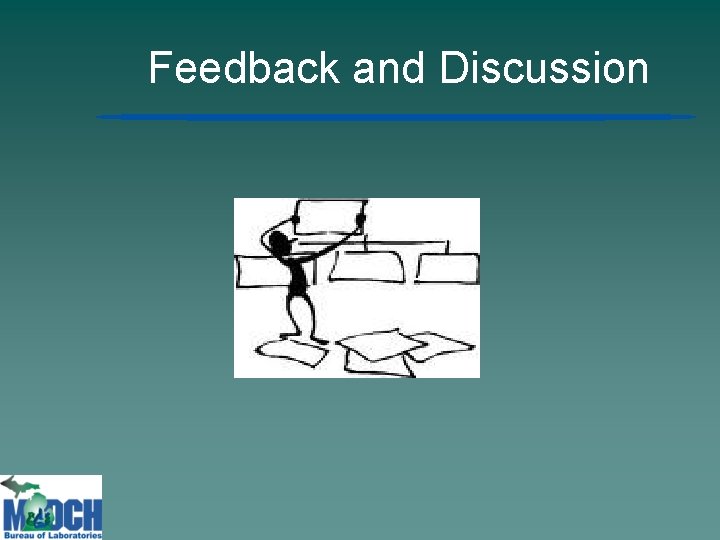 Feedback and Discussion

MDCH
Bureau of Laboratories